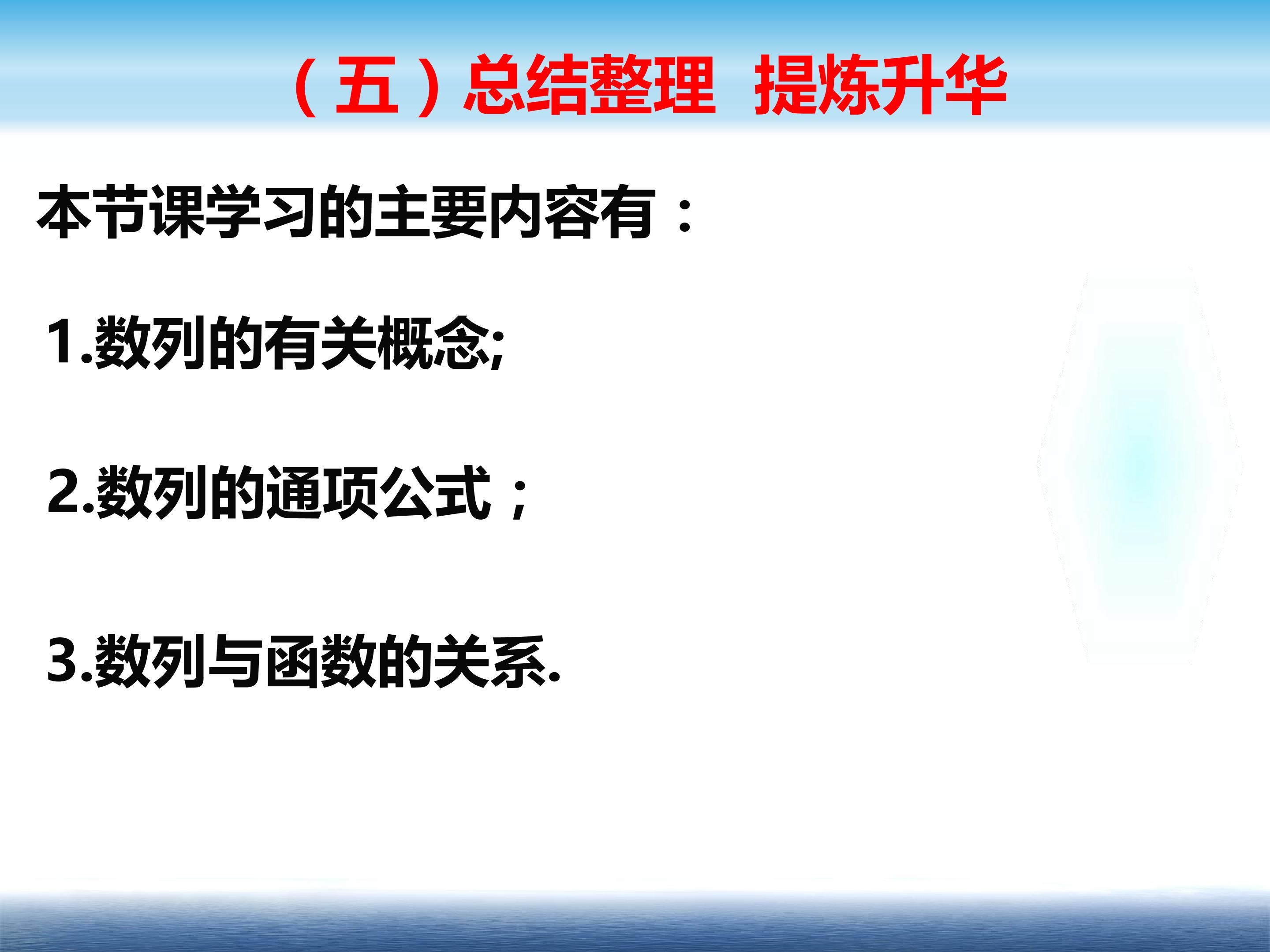 （五）总结整理　提炼升华

本节课学习的主要内容有：

1.数列的有关概念;

2.数列的通项公式；

3.数列与函数的关系.